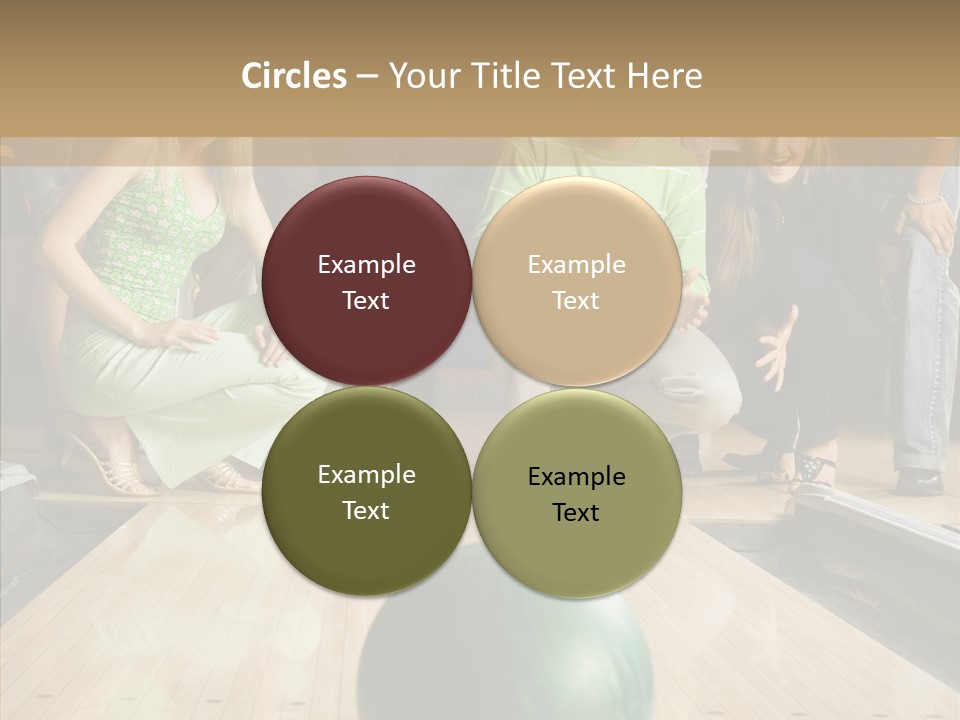 Circles – Your Title Text Here

Example Text

Example Text

Example Text

Example Text